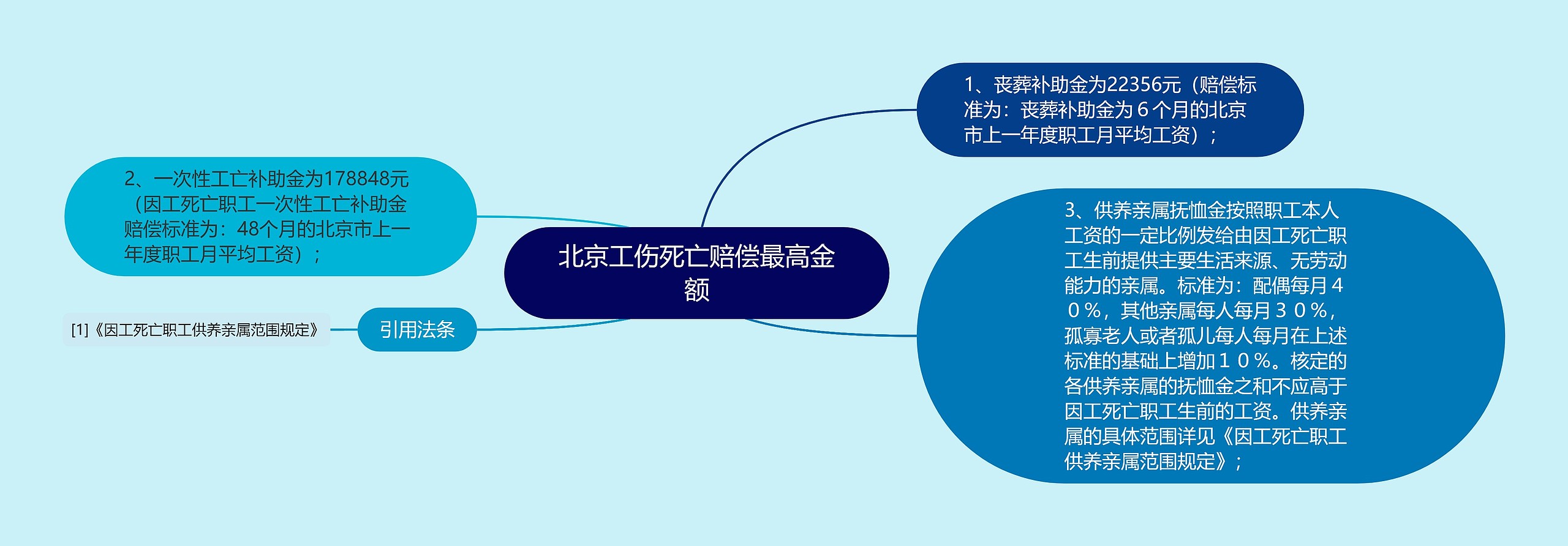 北京工伤死亡赔偿最高金额

1、丧葬补助金为22356元（赔偿标准为：丧葬补助金为６个月的北京市上一年度职工月平均工资）；

2、一次性工亡补助金为178848元（因工死亡职工一次性工亡补助金赔偿标准为：48个月的北京市上一年度职工月平均工资）；

3、供养亲属抚恤金按照职工本人工资的一定比例发给由因工死亡职工生前提供主要生活来源、无劳动能力的亲属。标准为：配偶每月４０％，其他亲属每人每月３０％，孤寡老人或者孤儿每人每月在上述标准的基础上增加１０％。核定的各供养亲属的抚恤金之和不应高于因工死亡职工生前的工资。供养亲属的具体范围详见《因工死亡职工供养亲属范围规定》；

引用法条

[1]《因工死亡职工供养亲属范围规定》